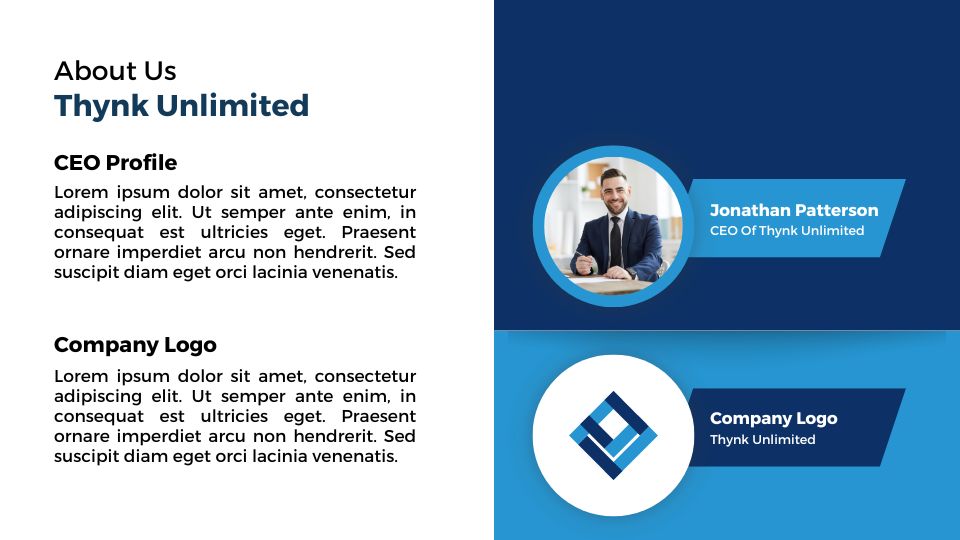 About Us
Thynk Unlimited

CEO Profile
Lorem ipsum dolor sit amet, consectetur adipiscing elit. Ut semper ante enim, in consequat est ultricies eget. Praesent ornare imperdiet arcu non hendrerit. Sed suscipit diam eget orci lacinia venenatis.

Company Logo
Lorem ipsum dolor sit amet, consectetur adipiscing elit. Ut semper ante enim, in consequat est ultricies eget. Praesent ornare imperdiet arcu non hendrerit. Sed suscipit diam eget orci lacinia venenatis.

Jonathan Patterson
CEO Of Thynk Unlimited

Company Logo
Thynk Unlimited